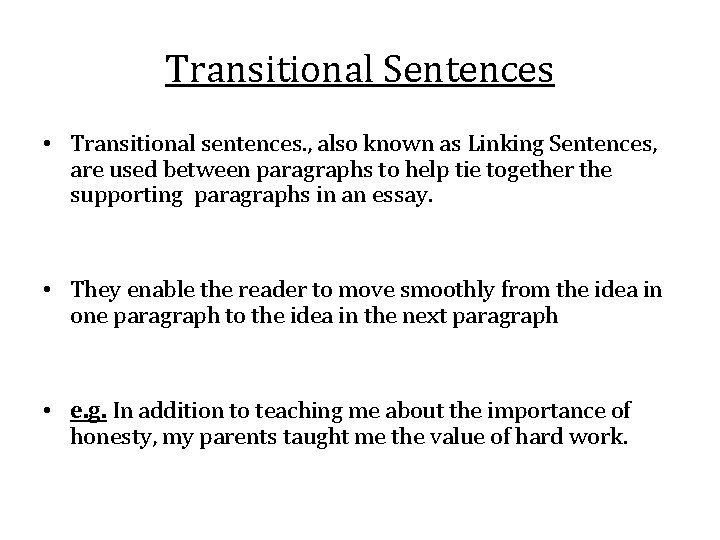 Transitional Sentences

• Transitional sentences., also known as Linking Sentences, are used between paragraphs to help tie together the supporting paragraphs in an essay.

• They enable the reader to move smoothly from the idea in one paragraph to the idea in the next paragraph

• e.g. In addition to teaching me about the importance of honesty, my parents taught me the value of hard work.